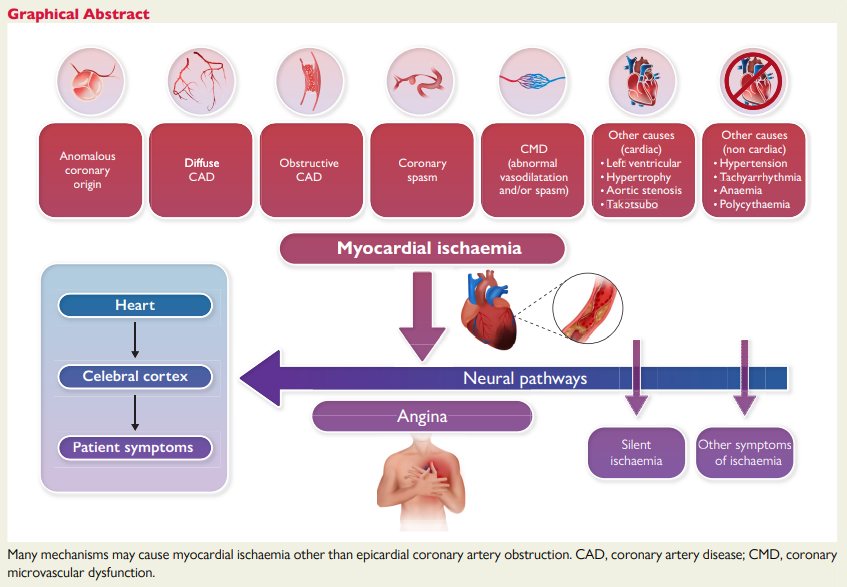 Graphical Abstract

Anomalous coronary origin

Diffuse CAD

Obstructive CAD

Coronary spasm

CMD (abnormal vasodilatation and/or spasm)

Other causes (cardiac)
• Left ventricular
• Hypertrophy
• Aortic stenosis
• Takotsubo

Other causes (non cardiac)
• Hypertension
• Tachyarrhythmia
• Anaemia
• Polycythaemia

Myocardial ischaemia

Heart

Celebral cortex

Patient symptoms

Neural pathways

Angina

Silent ischaemia

Other symptoms of ischaemia

Many mechanisms may cause myocardial ischaemia other than epicardial coronary artery obstruction. CAD, coronary artery disease; CMD, coronary microvascular dysfunction.